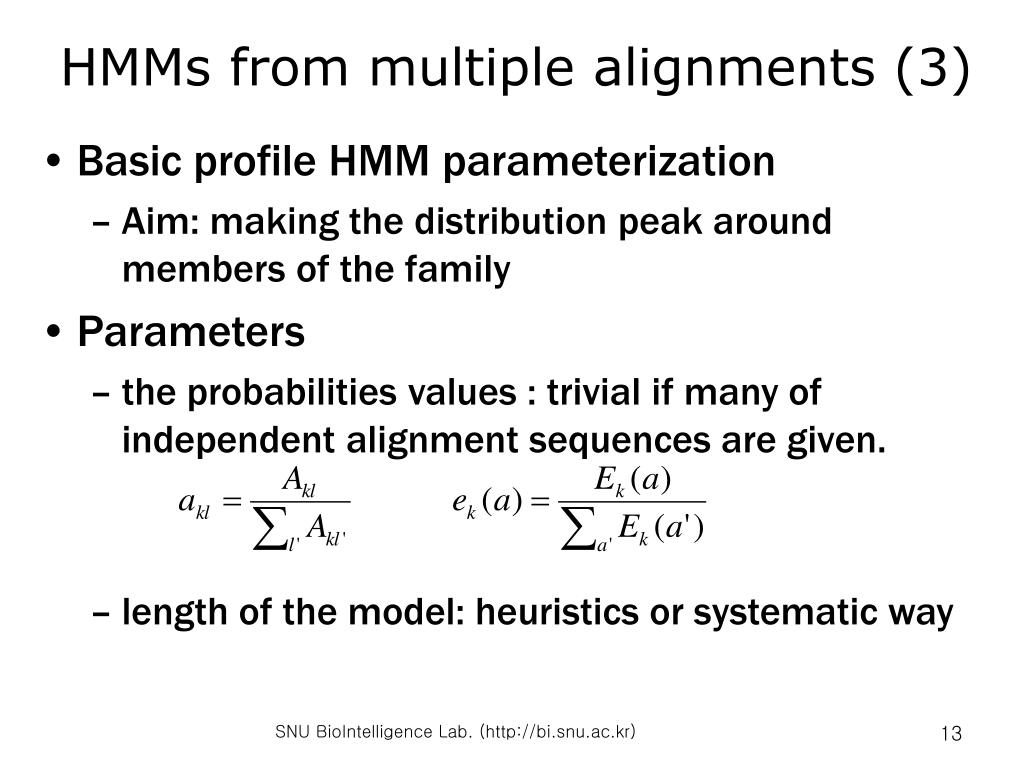 HMMs from multiple alignments (3)

• Basic profile HMM parameterization

– Aim: making the distribution peak around members of the family

• Parameters

– the probabilities values : trivial if many of independent alignment sequences are given.

$a_{kl} = \frac{A_{kl}}{\sum_{l'} A_{kl'}}$ $e_k(a) = \frac{E_k(a)}{\sum_{a'} E_k(a')}$

– length of the model: heuristics or systematic way

SNU BioIntelligence Lab. (http://bi.snu.ac.kr)

13